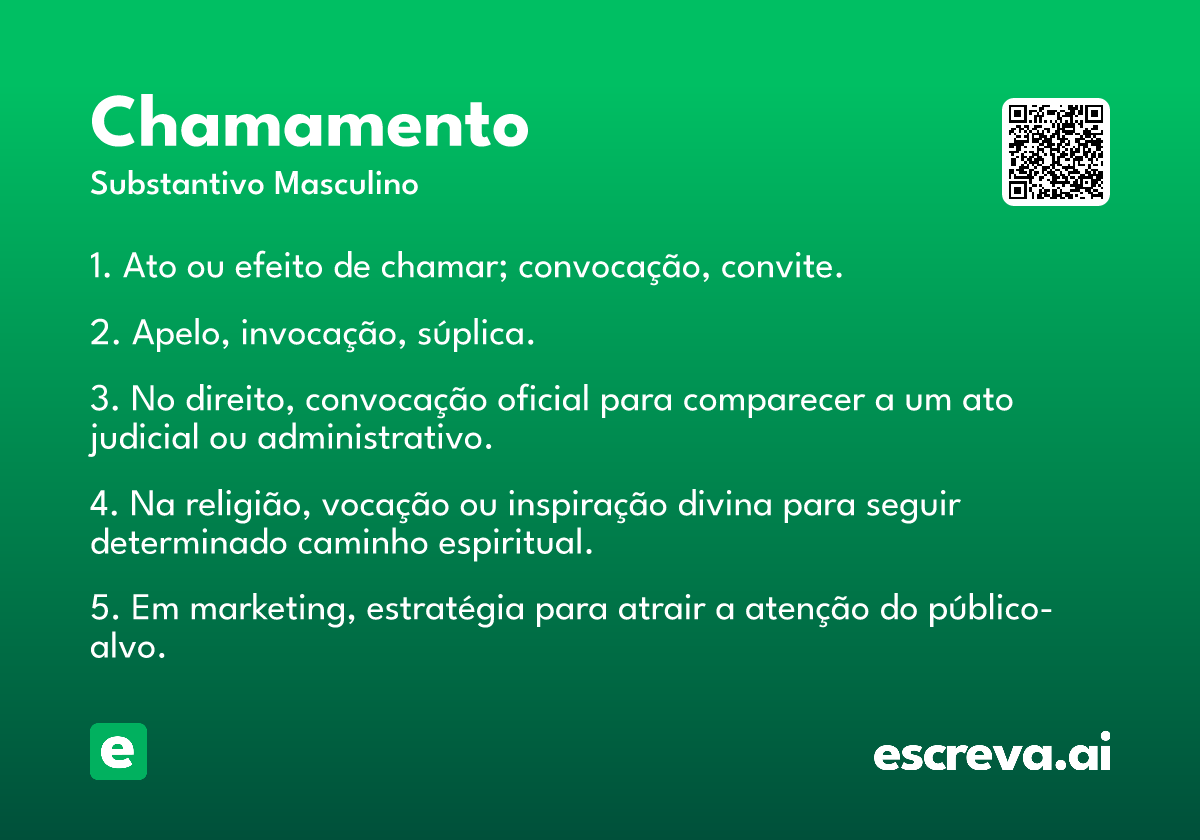 Chamamento

Substantivo Masculino

1. Ato ou efeito de chamar; convocação, convite.

2. Apelo, invocação, súplica.

3. No direito, convocação oficial para comparecer a um ato judicial ou administrativo.

4. Na religião, vocação ou inspiração divina para seguir determinado caminho espiritual.

5. Em marketing, estratégia para atrair a atenção do público-alvo.

e

escreva.ai